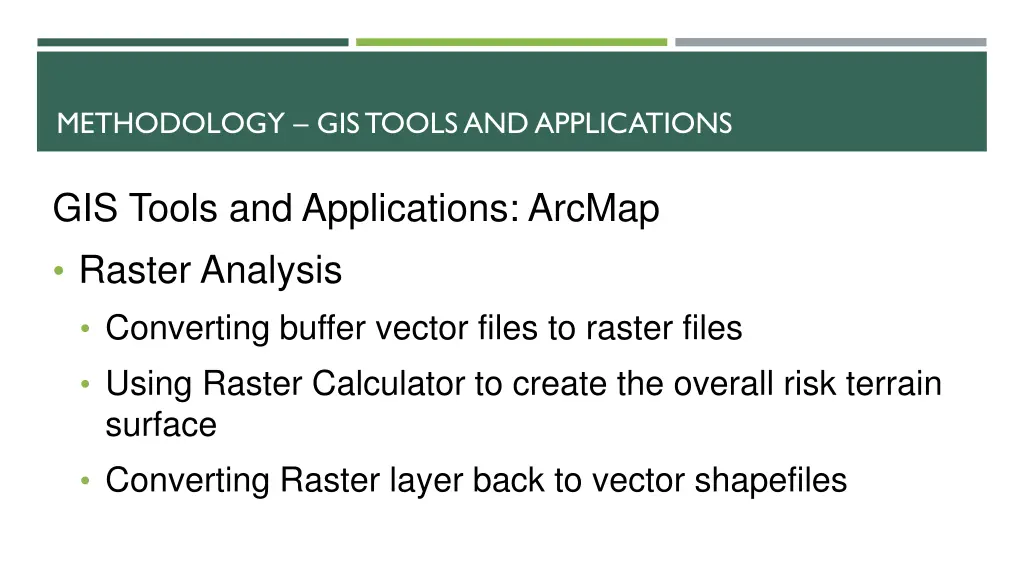 METHODOLOGY – GIS TOOLS AND APPLICATIONS

GIS Tools and Applications: ArcMap

• Raster Analysis
  • Converting buffer vector files to raster files
  • Using Raster Calculator to create the overall risk terrain surface
  • Converting Raster layer back to vector shapefiles